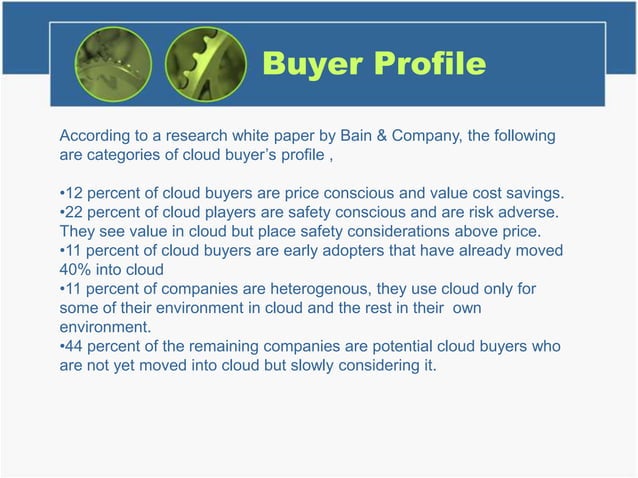 Buyer Profile

According to a research white paper by Bain & Company, the following are categories of cloud buyer's profile ,

•12 percent of cloud buyers are price conscious and value cost savings.
•22 percent of cloud players are safety conscious and are risk adverse. They see value in cloud but place safety considerations above price.
•11 percent of cloud buyers are early adopters that have already moved 40% into cloud
•11 percent of companies are heterogenous, they use cloud only for some of their environment in cloud and the rest in their own environment.
•44 percent of the remaining companies are potential cloud buyers who are not yet moved into cloud but slowly considering it.